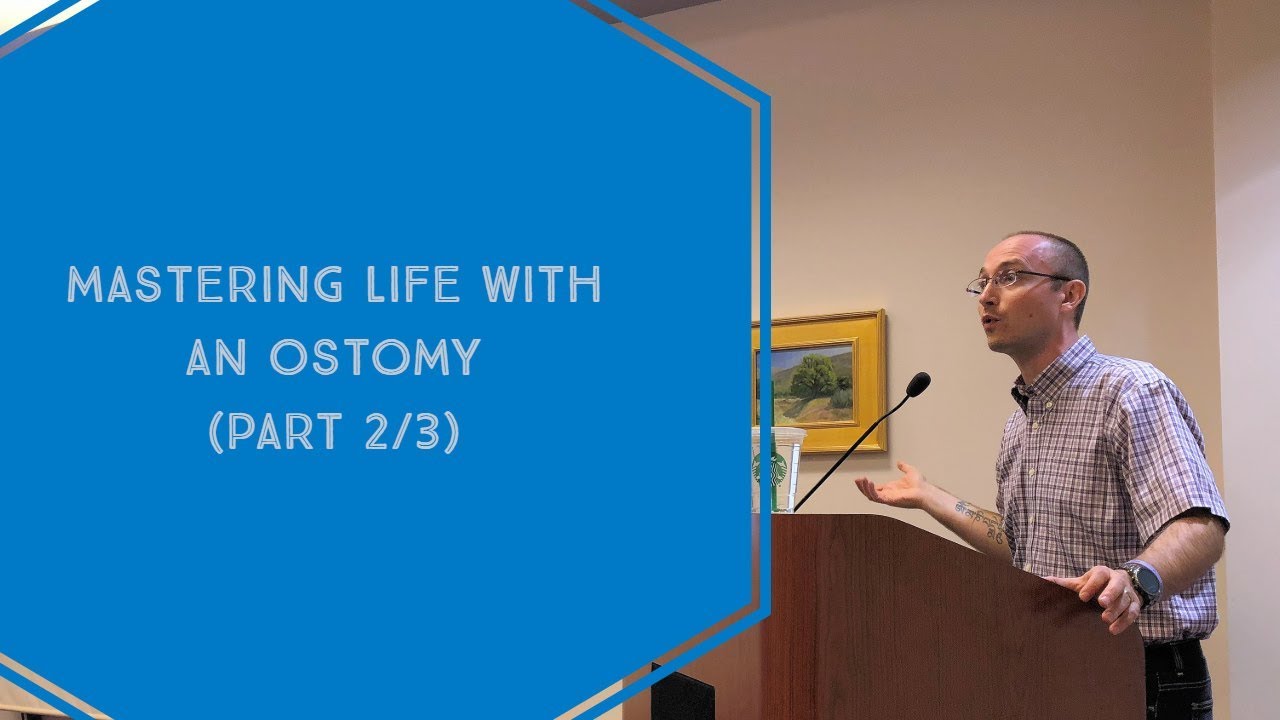 MASTERING LIFE WITH AN OSTOMY (PART 2/3)